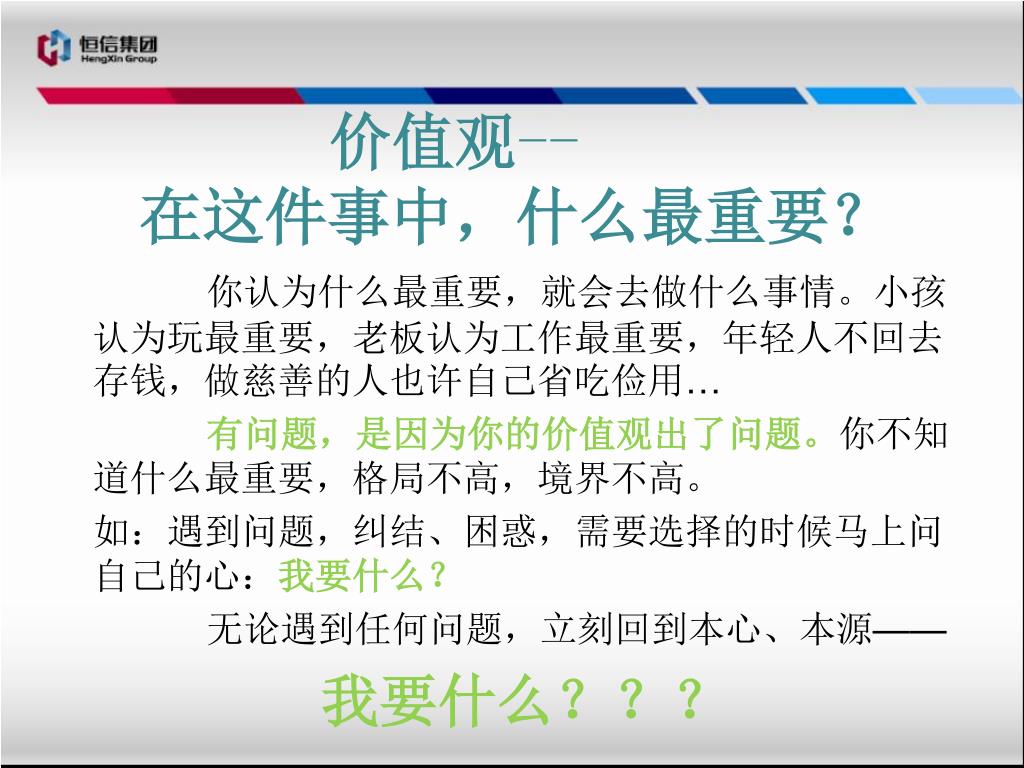 恒信集团
HengXin Group

价值观--
在这件事中，什么最重要？

你认为什么最重要，就会去做什么事情。小孩认为玩最重要，老板认为工作最重要，年轻人不回去存钱，做慈善的人也许自己省吃俭用…

有问题，是因为你的价值观出了问题。你不知道什么最重要，格局不高，境界不高。

如：遇到问题，纠结、困惑，需要选择的时候马上问自己的心：我要什么？

无论遇到任何问题，立刻回到本心、本源——

我要什么？？？